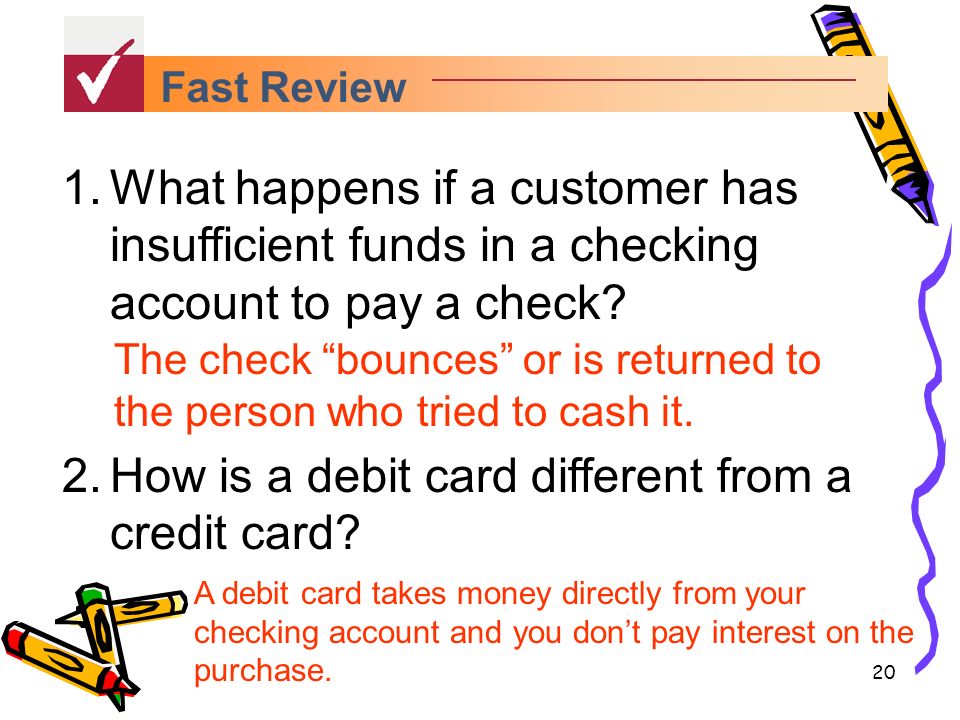 Fast Review

1. What happens if a customer has insufficient funds in a checking account to pay a check?

The check “bounces” or is returned to the person who tried to cash it.

2. How is a debit card different from a credit card?

A debit card takes money directly from your checking account and you don’t pay interest on the purchase.

20